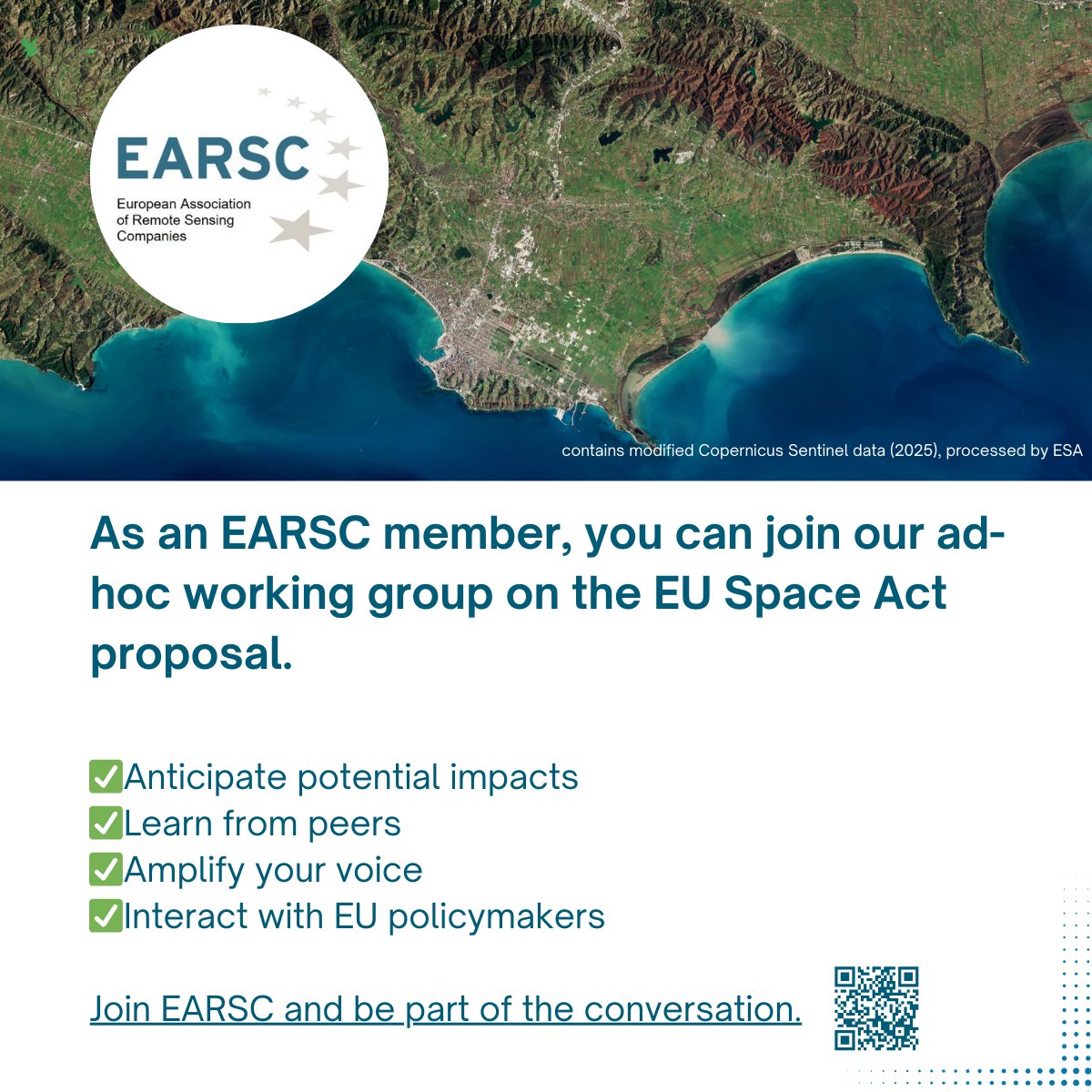 EARSC
European Association of Remote Sensing Companies

contains modified Copernicus Sentinel data (2025), processed by ESA

As an EARSC member, you can join our ad-hoc working group on the EU Space Act proposal.

✅Anticipate potential impacts
✅Learn from peers
✅Amplify your voice
✅Interact with EU policymakers

Join EARSC and be part of the conversation.